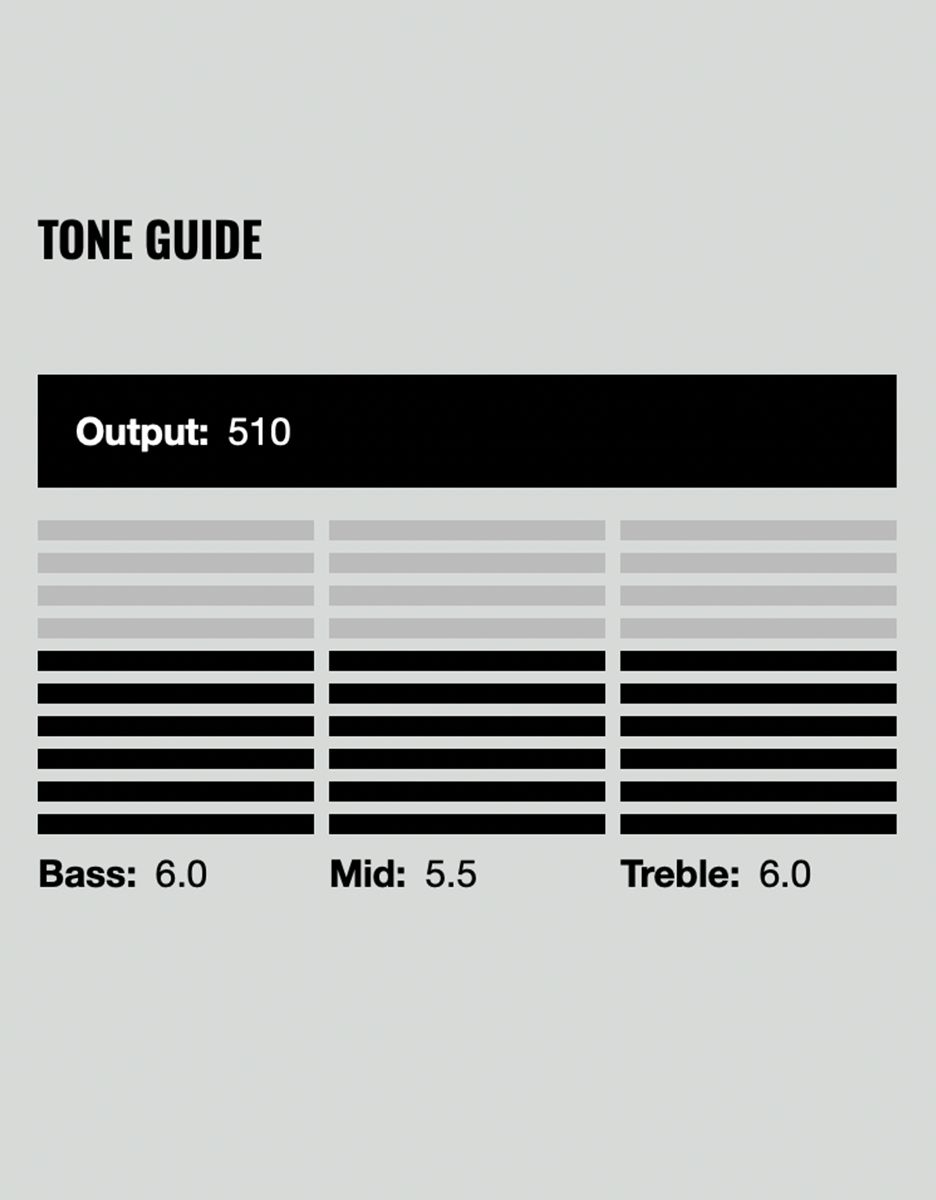 TONE GUIDE

Output: 510

Bass: 6.0

Mid: 5.5

Treble: 6.0